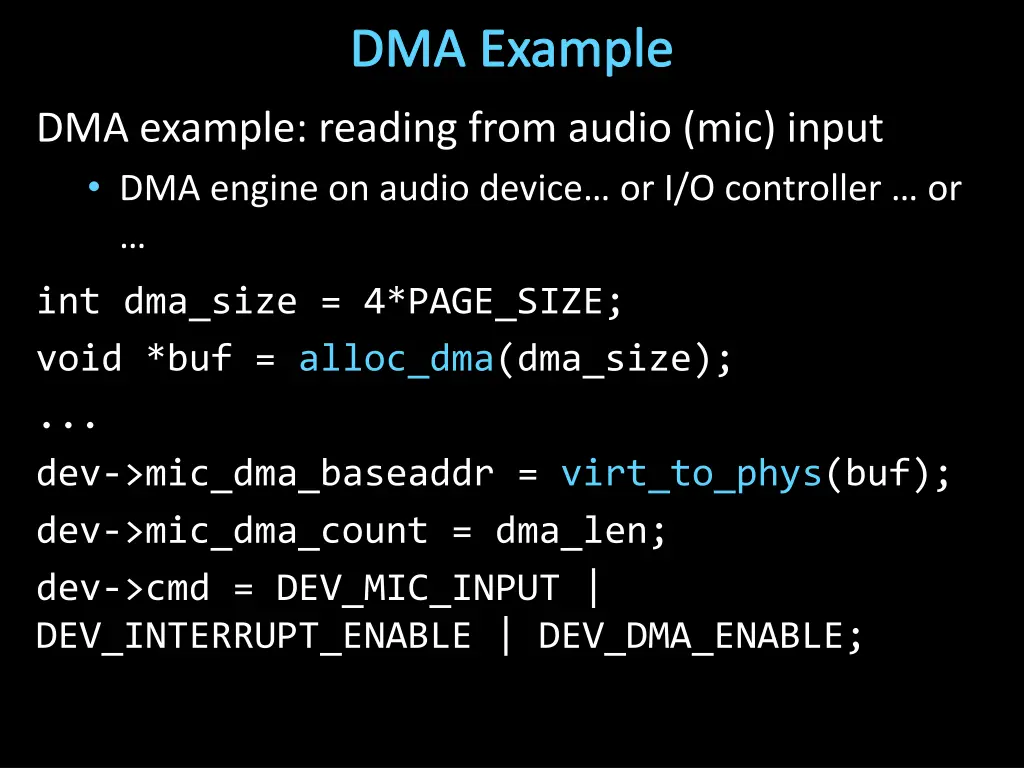 DMA Example

DMA example: reading from audio (mic) input

• DMA engine on audio device… or I/O controller … or …

int dma_size = 4*PAGE_SIZE;
void *buf = alloc_dma(dma_size);
...
dev->mic_dma_baseaddr = virt_to_phys(buf);
dev->mic_dma_count = dma_len;
dev->cmd = DEV_MIC_INPUT |
DEV_INTERRUPT_ENABLE | DEV_DMA_ENABLE;